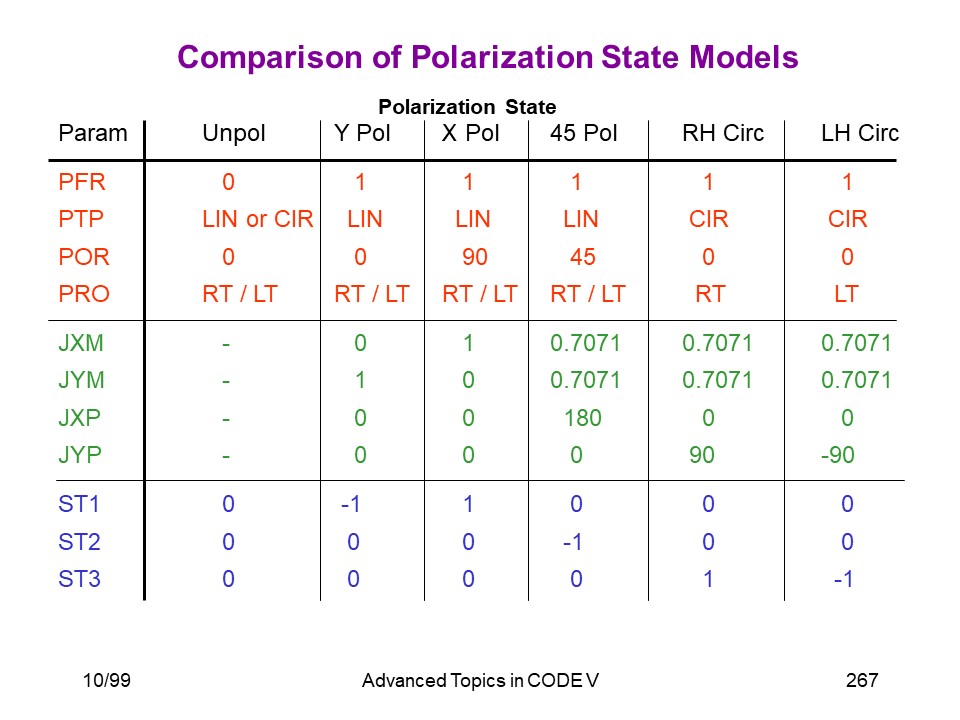 Comparison of Polarization State Models

Polarization State

| Param | Unpol | Y Pol | X Pol | 45 Pol | RH Circ | LH Circ |
|---|---|---|---|---|---|---|
| PFR | 0 | 1 | 1 | 1 | 1 | 1 |
| PTP | LIN or CIR | LIN | LIN | LIN | CIR | CIR |
| POR | 0 | 0 | 90 | 45 | 0 | 0 |
| PRO | RT / LT | RT / LT | RT / LT | RT / LT | RT | LT |
| JXM | - | 0 | 1 | 0.7071 | 0.7071 | 0.7071 |
| JYM | - | 1 | 0 | 0.7071 | 0.7071 | 0.7071 |
| JXP | - | 0 | 0 | 180 | 0 | 0 |
| JYP | - | 0 | 0 | 0 | 90 | -90 |
| ST1 | 0 | -1 | 1 | 0 | 0 | 0 |
| ST2 | 0 | 0 | 0 | -1 | 0 | 0 |
| ST3 | 0 | 0 | 0 | 0 | 1 | -1 |

10/99 Advanced Topics in CODE V 267